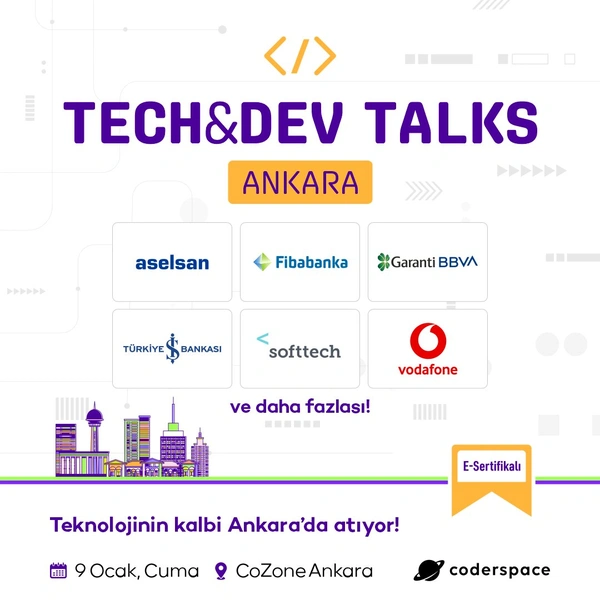 </>

TECH&DEV TALKS

ANKARA

aselsan

Fibabanka

Garanti BBVA

TÜRKİYE İŞ BANKASI

< softtech

vodafone

ve daha fazlası!

E-Sertifikalı

Teknolojinin kalbi Ankara'da atıyor!

9 Ocak, Cuma

CoZone Ankara

coderspace